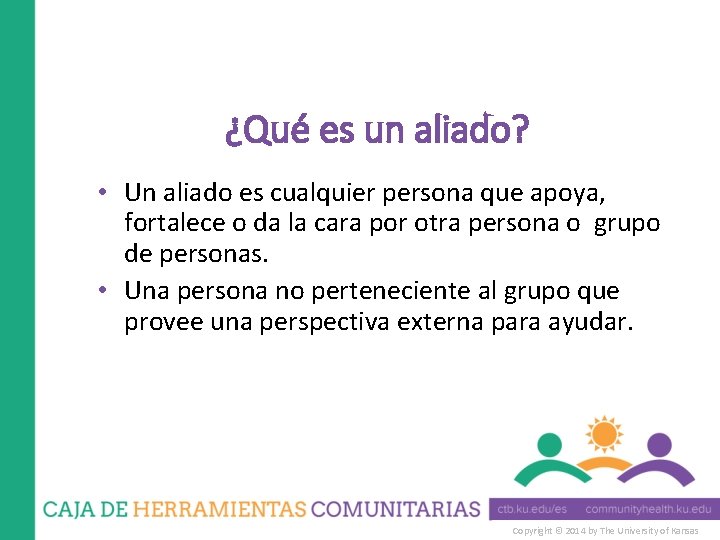 ¿Qué es un aliado?

• Un aliado es cualquier persona que apoya, fortalece o da la cara por otra persona o grupo de personas.
• Una persona no perteneciente al grupo que provee una perspectiva externa para ayudar.

CAJA DE HERRAMIENTAS COMUNITARIAS ctb.ku.edu/es communityhealth.ku.edu

Copyright © 2014 by The University of Kansas